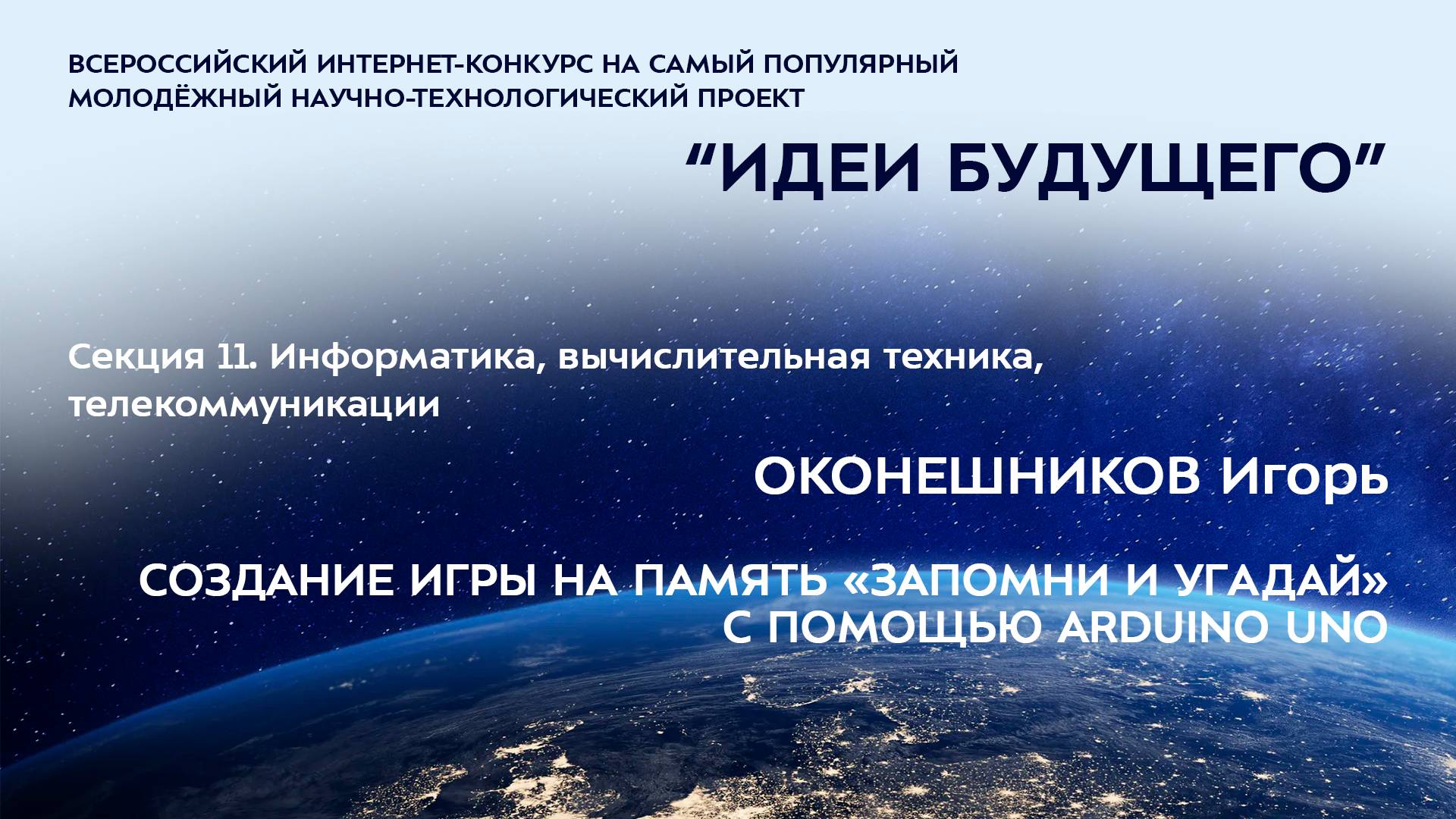 ВСЕРОССИЙСКИЙ ИНТЕРНЕТ-КОНКУРС НА САМЫЙ ПОПУЛЯРНЫЙ МОЛОДЁЖНЫЙ НАУЧНО-ТЕХНОЛОГИЧЕСКИЙ ПРОЕКТ

“ИДЕИ БУДУЩЕГО”

Секция 11. Информатика, вычислительная техника, телекоммуникации

ОКОНЕШНИКОВ Игорь

СОЗДАНИЕ ИГРЫ НА ПАМЯТЬ «ЗАПОМНИ И УГАДАЙ» С ПОМОЩЬЮ ARDUINO UNO